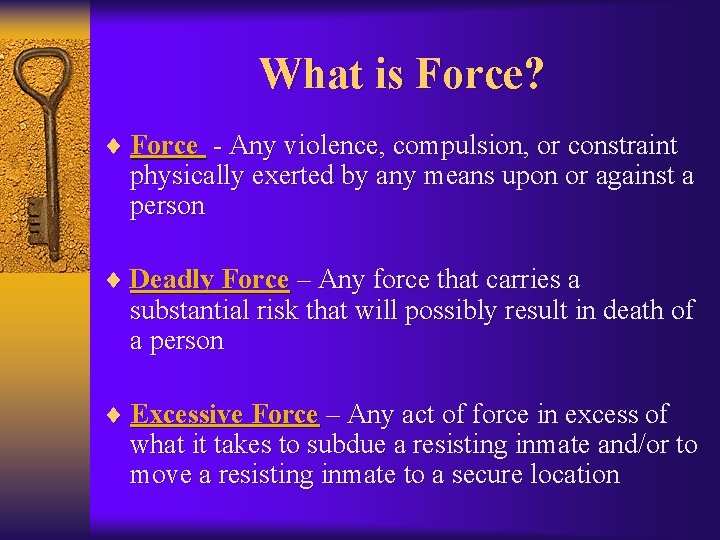 What is Force?

♦ Force - Any violence, compulsion, or constraint physically exerted by any means upon or against a person

♦ Deadly Force – Any force that carries a substantial risk that will possibly result in death of a person

♦ Excessive Force – Any act of force in excess of what it takes to subdue a resisting inmate and/or to move a resisting inmate to a secure location